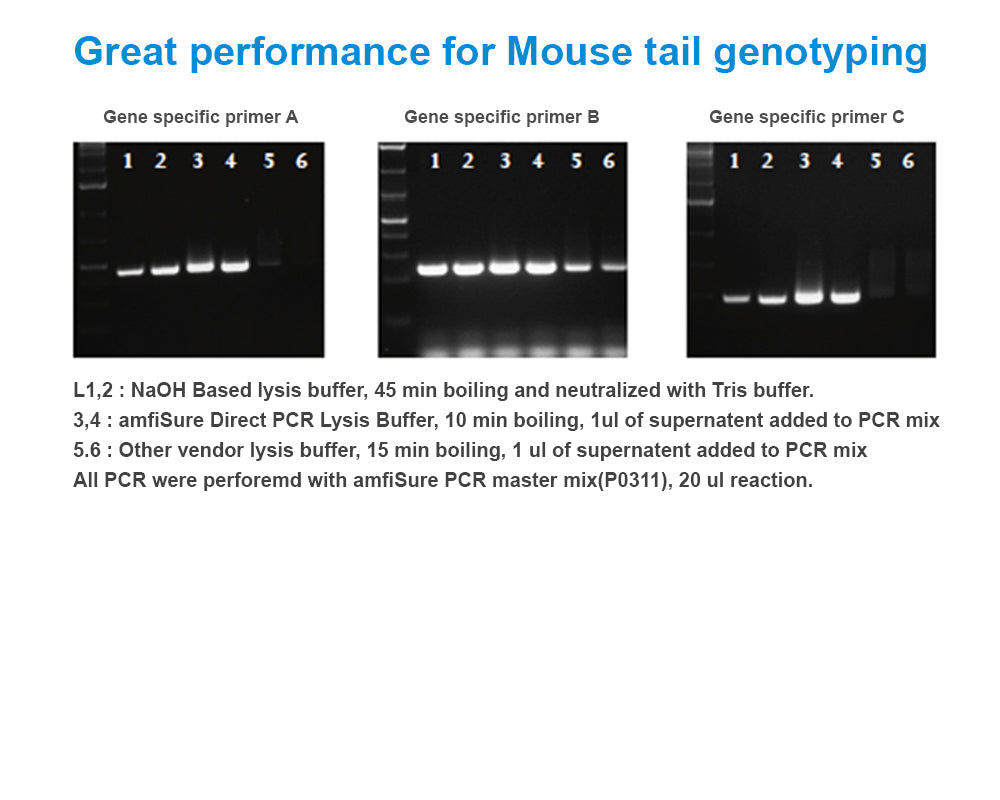 Great performance for Mouse tail genotyping

Gene specific primer A

1 2 3 4 5 6

Gene specific primer B

1 2 3 4 5 6

Gene specific primer C

1 2 3 4 5 6

L1,2 : NaOH Based lysis buffer, 45 min boiling and neutralized with Tris buffer.
3,4 : amfiSure Direct PCR Lysis Buffer, 10 min boiling, 1ul of supernatent added to PCR mix
5.6 : Other vendor lysis buffer, 15 min boiling, 1 ul of supernatent added to PCR mix
All PCR were perforemd with amfiSure PCR master mix(P0311), 20 ul reaction.